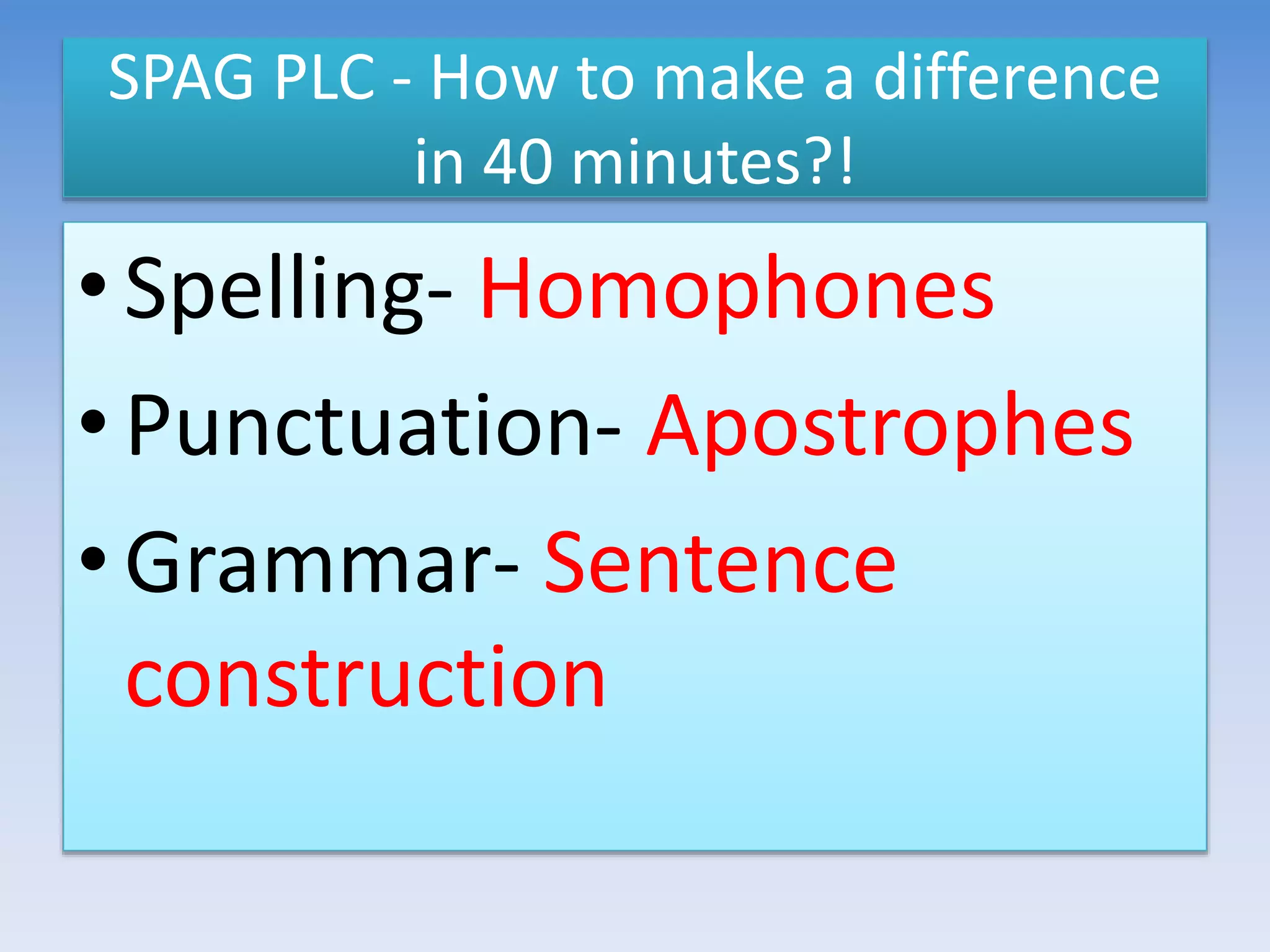 SPAG PLC - How to make a difference in 40 minutes?!

• Spelling- Homophones
• Punctuation- Apostrophes
• Grammar- Sentence construction